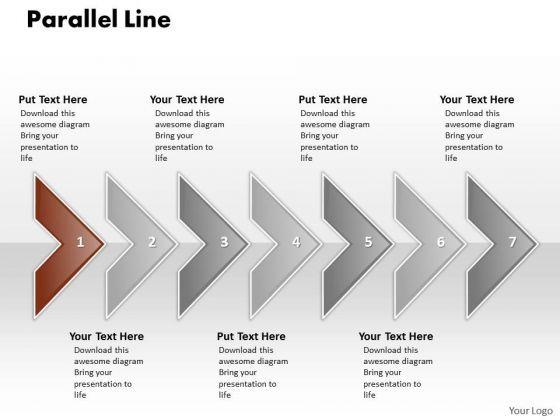 Parallel Line

Put Text Here
Download this awesome diagram Bring your presentation to life

Your Text Here
Download this awesome diagram Bring your presentation to life

Put Text Here
Download this awesome diagram Bring your presentation to life

Your Text Here
Download this awesome diagram Bring your presentation to life

1 2 3 4 5 6 7

Your Text Here
Download this awesome diagram Bring your presentation to life

Put Text Here
Download this awesome diagram Bring your presentation to life

Your Text Here
Download this awesome diagram Bring your presentation to life

Your Logo